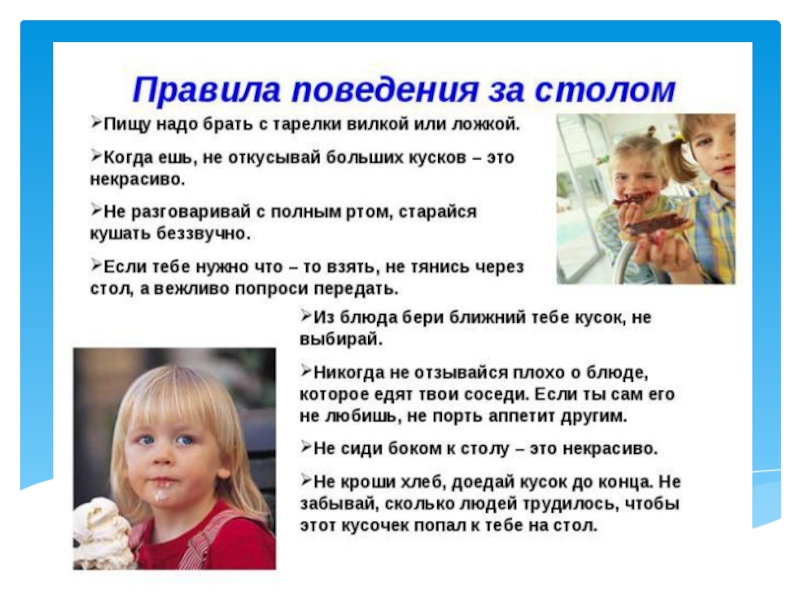 Правила поведения за столом

➢Пищу надо брать с тарелки вилкой или ложкой.

➢Когда ешь, не откусывай больших кусков – это некрасиво.

➢Не разговаривай с полным ртом, старайся кушать беззвучно.

➢Если тебе нужно что – то взять, не тянись через стол, а вежливо попроси передать.

➢Из блюда бери ближний тебе кусок, не выбирай.

➢Никогда не отзывайся плохо о блюде, которое едят твои соседи. Если ты сам его не любишь, не порть аппетит другим.

➢Не сиди боком к столу – это некрасиво.

➢Не кроши хлеб, доедай кусок до конца. Не забывай, сколько людей трудилось, чтобы этот кусочек попал к тебе на стол.